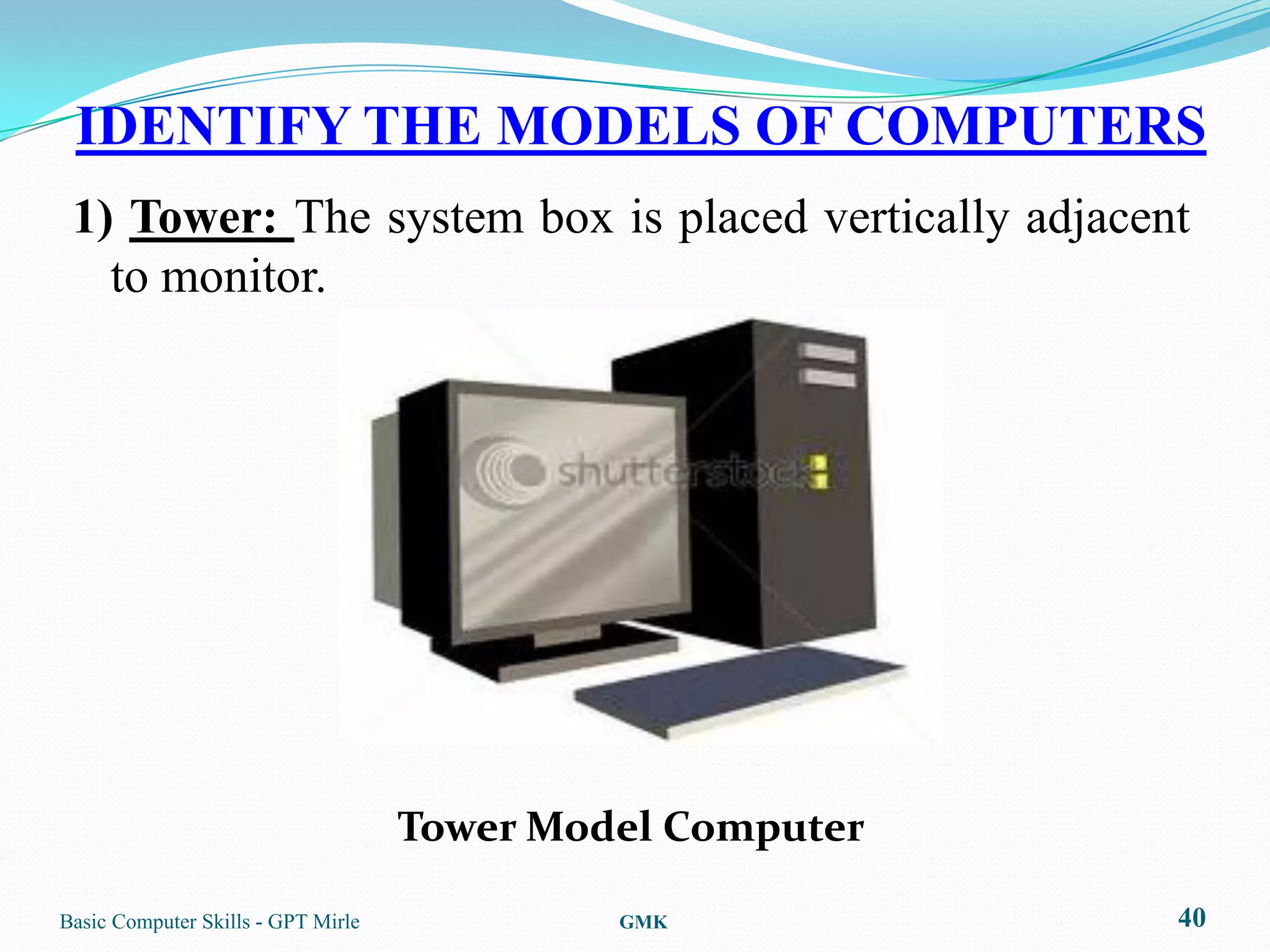 IDENTIFY THE MODELS OF COMPUTERS

1) Tower: The system box is placed vertically adjacent to monitor.

shutterstock

Tower Model Computer

Basic Computer Skills - GPT Mirle

GMK

40